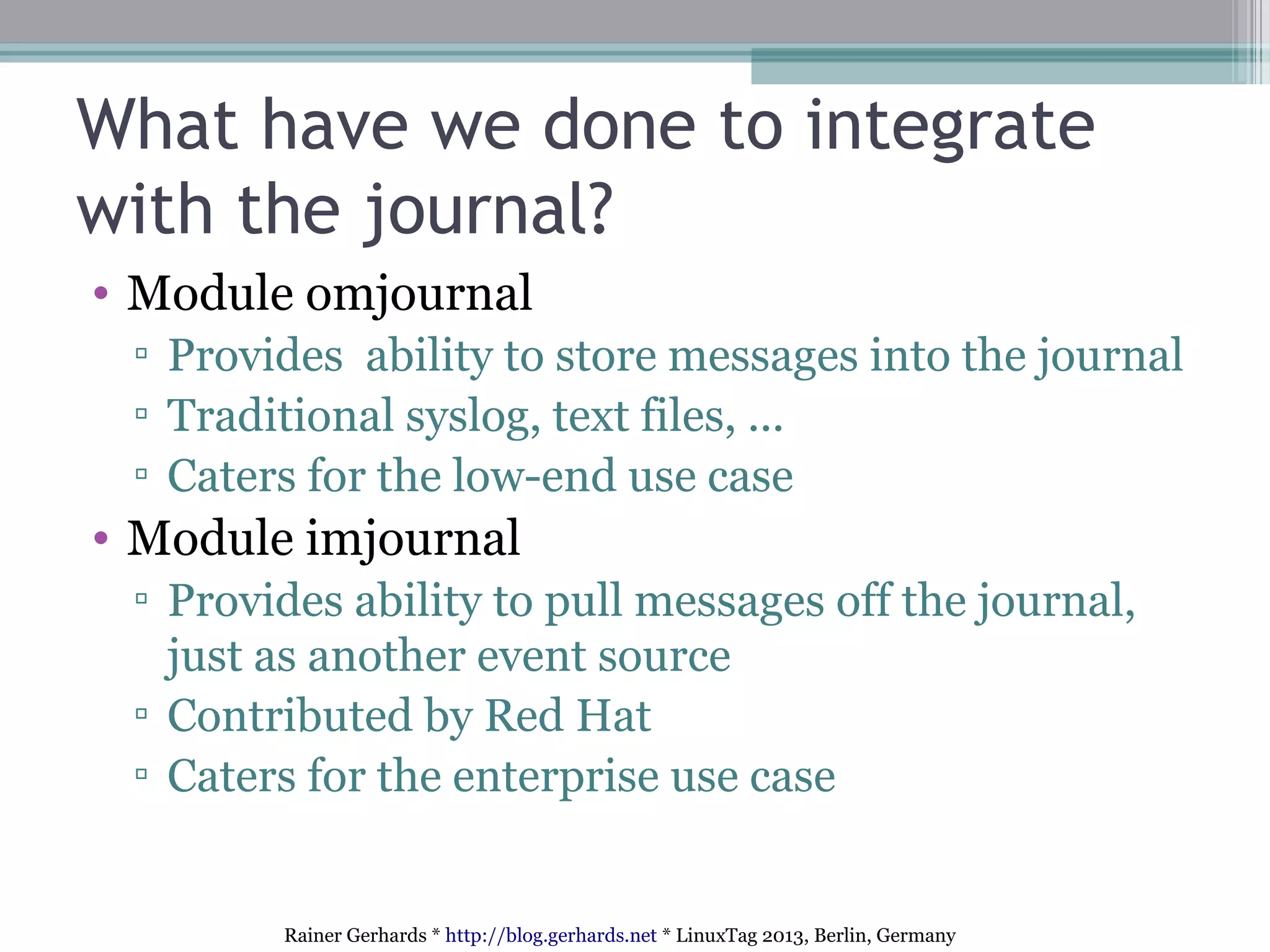 What have we done to integrate with the journal?

• Module omjournal
▫ Provides ability to store messages into the journal
▫ Traditional syslog, text files, …
▫ Caters for the low-end use case
• Module imjournal
▫ Provides ability to pull messages off the journal, just as another event source
▫ Contributed by Red Hat
▫ Caters for the enterprise use case

Rainer Gerhards * http://blog.gerhards.net * LinuxTag 2013, Berlin, Germany